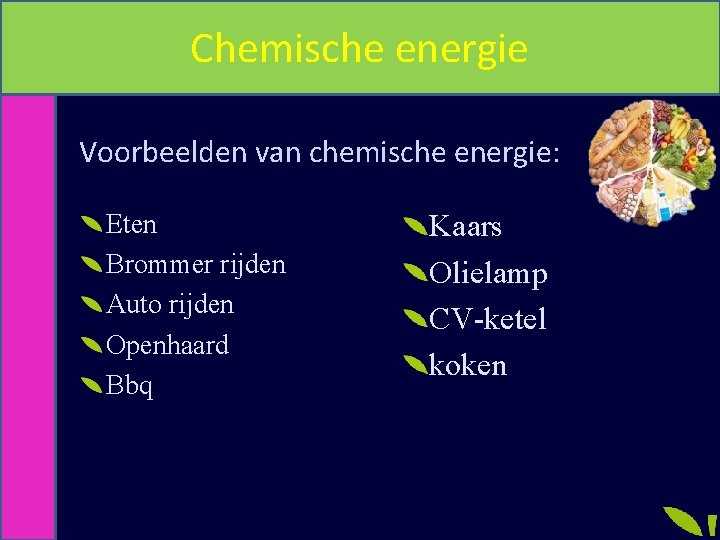 Chemische energie

Voorbeelden van chemische energie:

Eten
Brommer rijden
Auto rijden
Openhaard
Bbq

Kaars
Olielamp
CV-ketel
koken